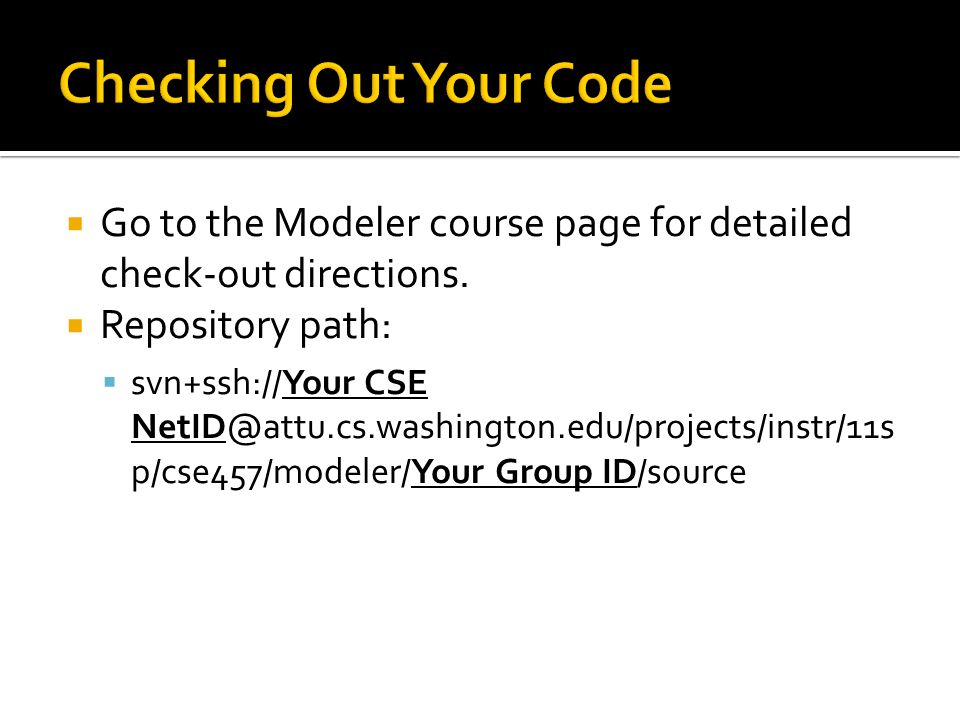 Checking Out Your Code

Go to the Modeler course page for detailed check-out directions.

Repository path:

svn+ssh://Your CSE NetID@attu.cs.washington.edu/projects/instr/11sp/cse457/modeler/Your Group ID/source